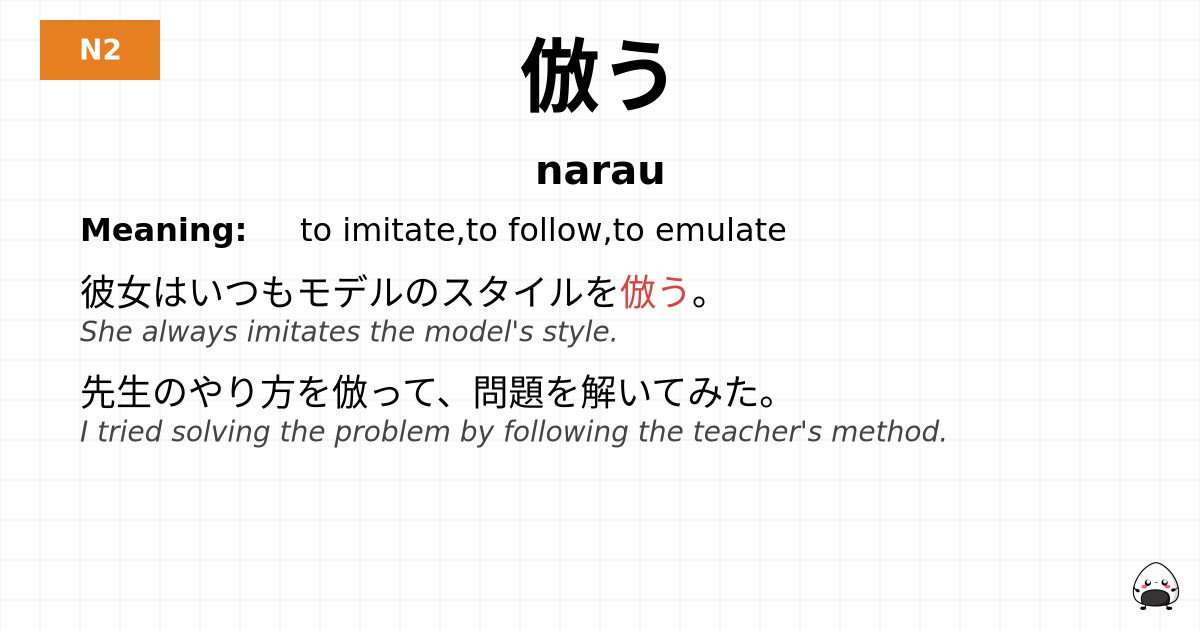 N2

倣う

narau

Meaning: to imitate,to follow,to emulate

彼女はいつもモデルのスタイルを倣う。
She always imitates the model's style.

先生のやり方を倣って、問題を解いてみた。
I tried solving the problem by following the teacher's method.